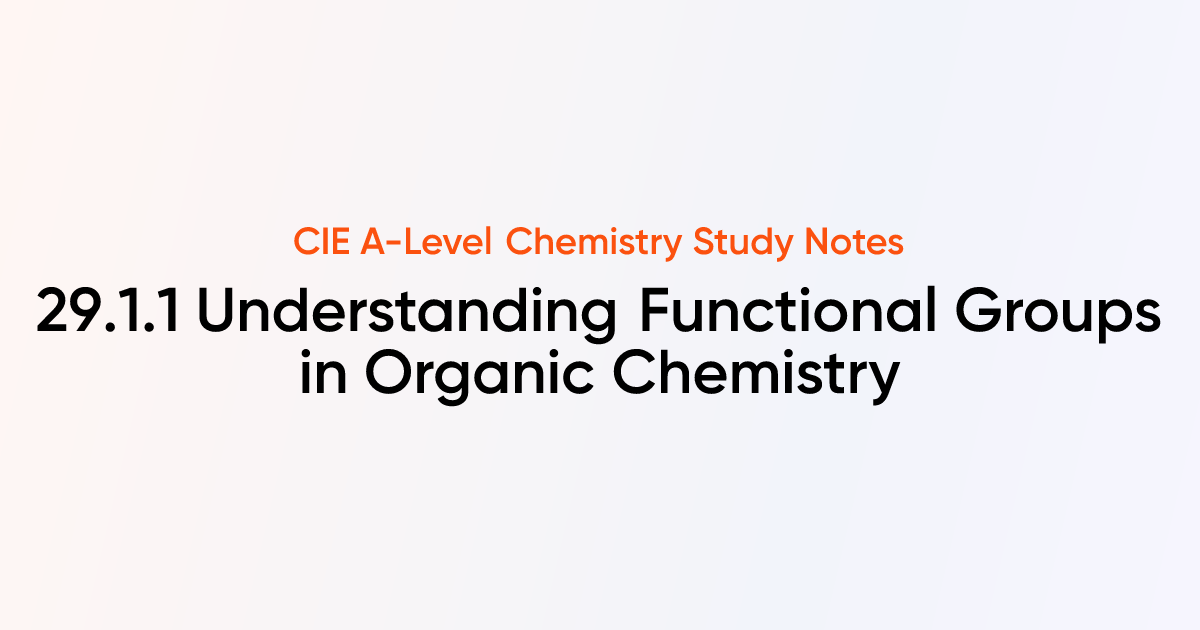 CIE A-Level Chemistry Study Notes

29.1.1 Understanding Functional Groups in Organic Chemistry